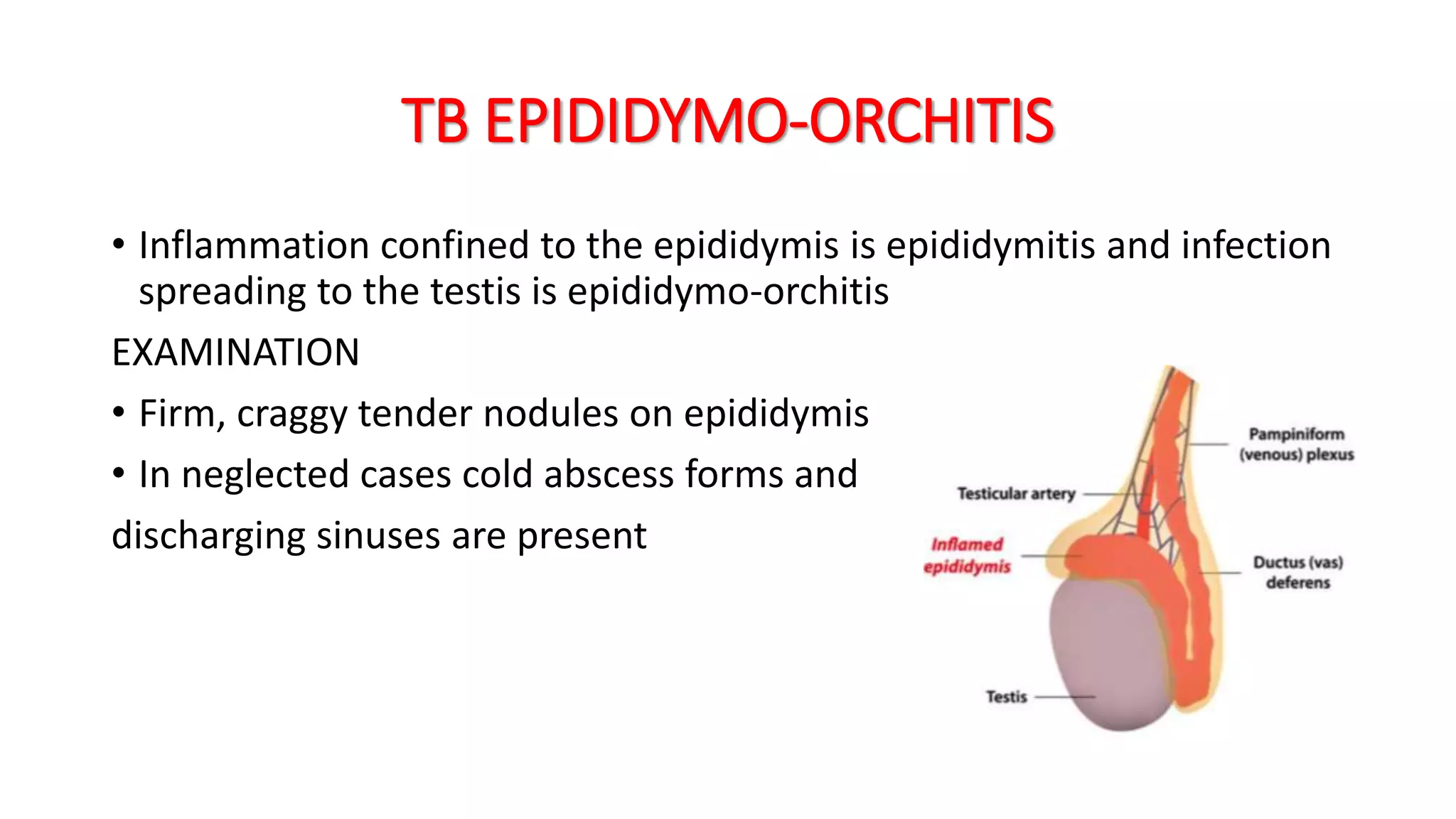 TB EPIDIDYMO-ORCHITIS

• Inflammation confined to the epididymis is epididymitis and infection spreading to the testis is epididymo-orchitis

EXAMINATION

• Firm, craggy tender nodules on epididymis

• In neglected cases cold abscess forms and

discharging sinuses are present

Pampiniform (venous) plexus

Testicular artery

Inflamed epididymis

Ductus (vas) deferens

Testis